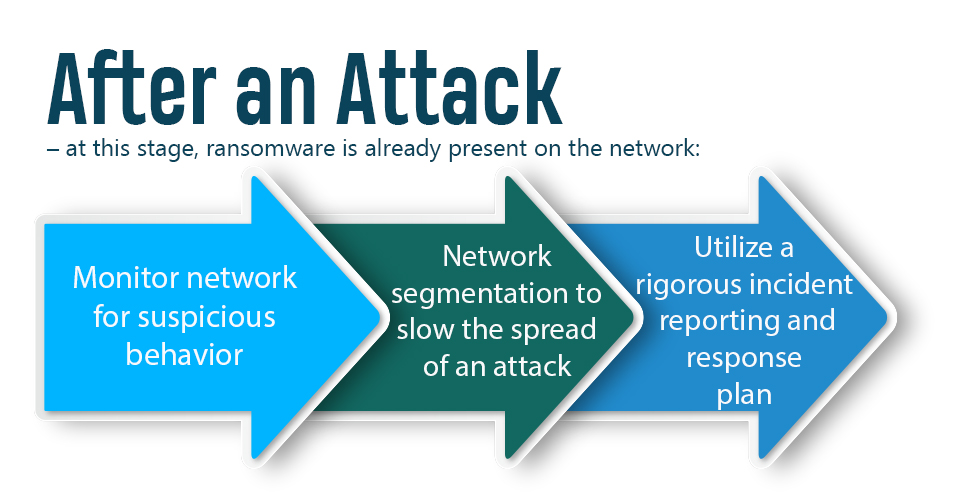 After an Attack

– at this stage, ransomware is already present on the network:

Monitor network for suspicious behavior

Network segmentation to slow the spread of an attack

Utilize a rigorous incident reporting and response plan